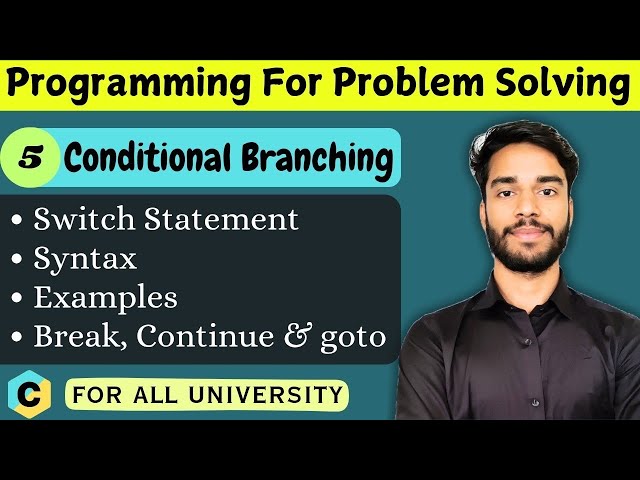 Programming For Problem Solving

5 Conditional Branching

• Switch Statement
• Syntax
• Examples
• Break, Continue & goto

C

FOR ALL UNIVERSITY